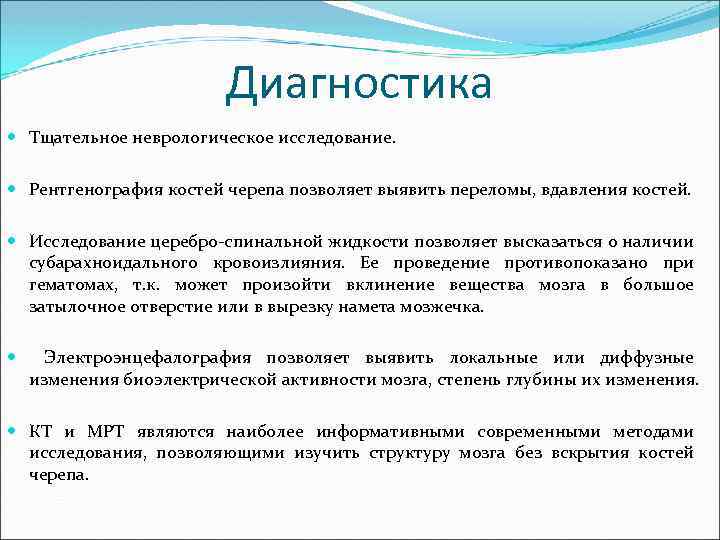 Диагностика

Тщательное неврологическое исследование.

Рентгенография костей черепа позволяет выявить переломы, вдавления костей.

Исследование церебро-спинальной жидкости позволяет высказаться о наличии субарахноидального кровоизлияния. Ее проведение противопоказано при гематомах, т.к. может произойти вклинение вещества мозга в большое затылочное отверстие или в вырезку намета мозжечка.

Электроэнцефалография позволяет выявить локальные или диффузные изменения биоэлектрической активности мозга, степень глубины их изменения.

КТ и МРТ являются наиболее информативными современными методами исследования, позволяющими изучить структуру мозга без вскрытия костей черепа.